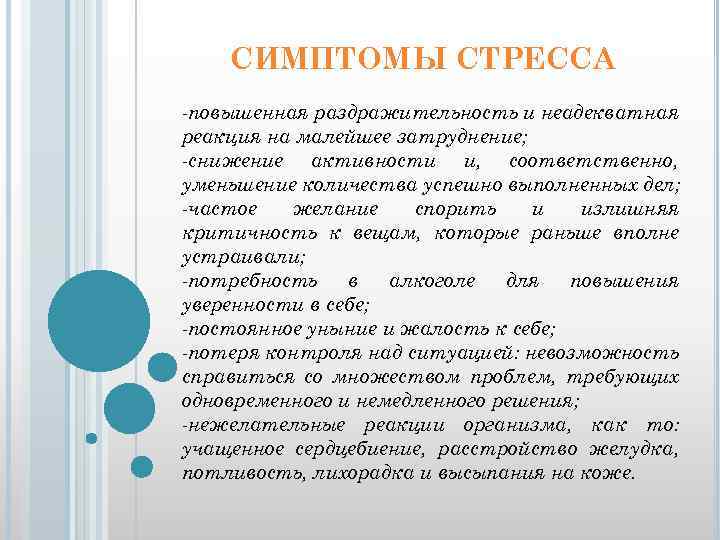 СИМПТОМЫ СТРЕССА

-повышенная раздражительность и неадекватная реакция на малейшее затруднение;
-снижение активности и, соответственно, уменьшение количества успешно выполненных дел;
-частое желание спорить и излишняя критичность к вещам, которые раньше вполне устраивали;
-потребность в алкоголе для повышения уверенности в себе;
-постоянное уныние и жалость к себе;
-потеря контроля над ситуацией: невозможность справиться со множеством проблем, требующих одновременного и немедленного решения;
-нежелательные реакции организма, как то: учащенное сердцебиение, расстройство желудка, потливость, лихорадка и высыпания на коже.